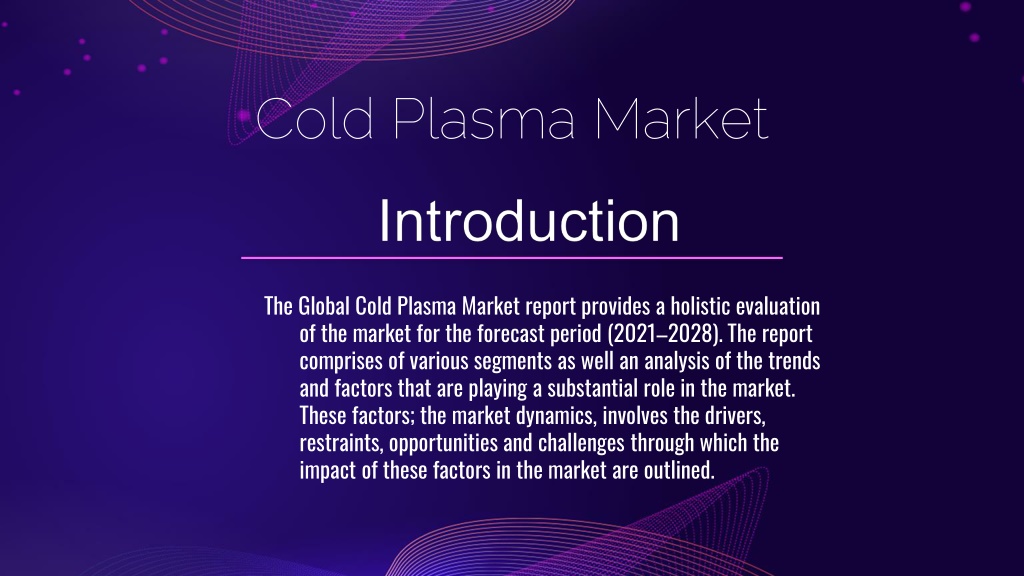 Cold Plasma Market

Introduction

The Global Cold Plasma Market report provides a holistic evaluation of the market for the forecast period (2021–2028). The report comprises of various segments as well an analysis of the trends and factors that are playing a substantial role in the market. These factors; the market dynamics, involves the drivers, restraints, opportunities and challenges through which the impact of these factors in the market are outlined.